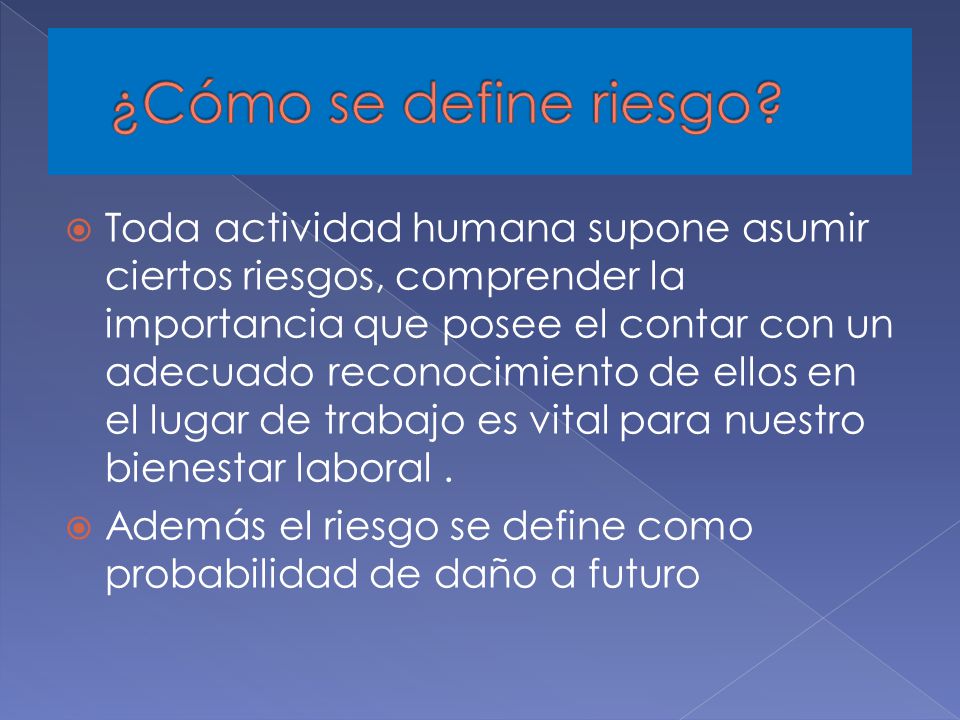 ¿Cómo se define riesgo?

Toda actividad humana supone asumir ciertos riesgos, comprender la importancia que posee el contar con un adecuado reconocimiento de ellos en el lugar de trabajo es vital para nuestro bienestar laboral .

Además el riesgo se define como probabilidad de daño a futuro